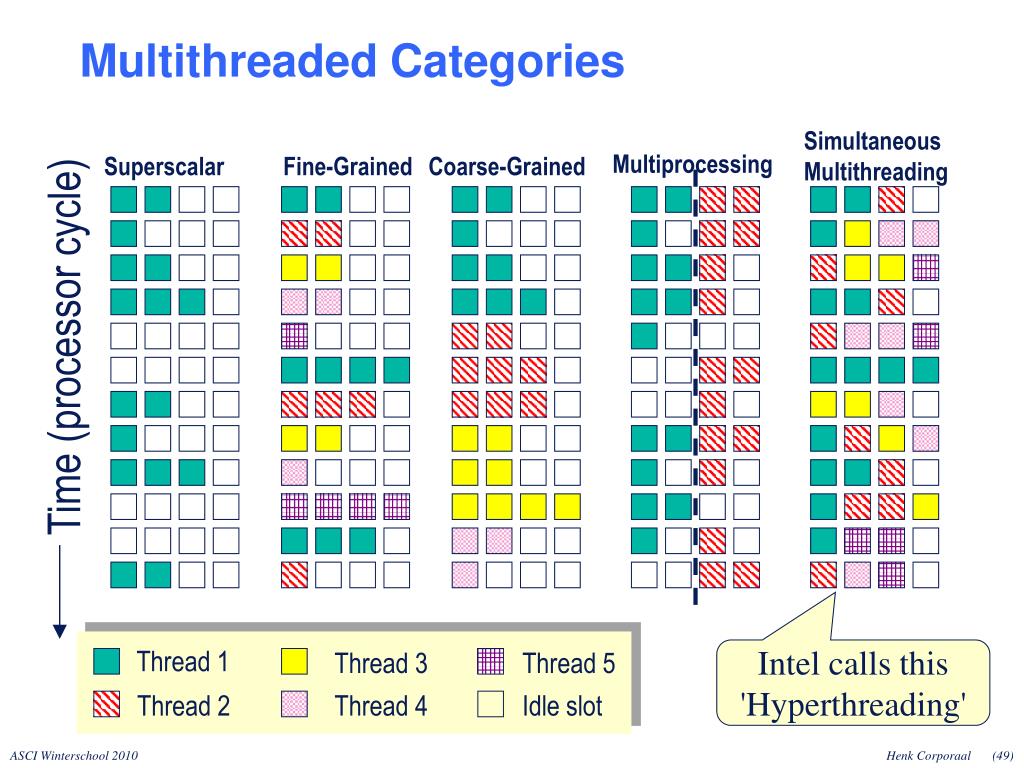 Multithreaded Categories

Time (processor cycle)

Superscalar

Fine-Grained

Coarse-Grained

Multiprocessing

Simultaneous Multithreading

Thread 1
Thread 2
Thread 3
Thread 4
Thread 5
Idle slot

Intel calls this 'Hyperthreading'

ASCI Winterschool 2010

Henk Corporaal (49)